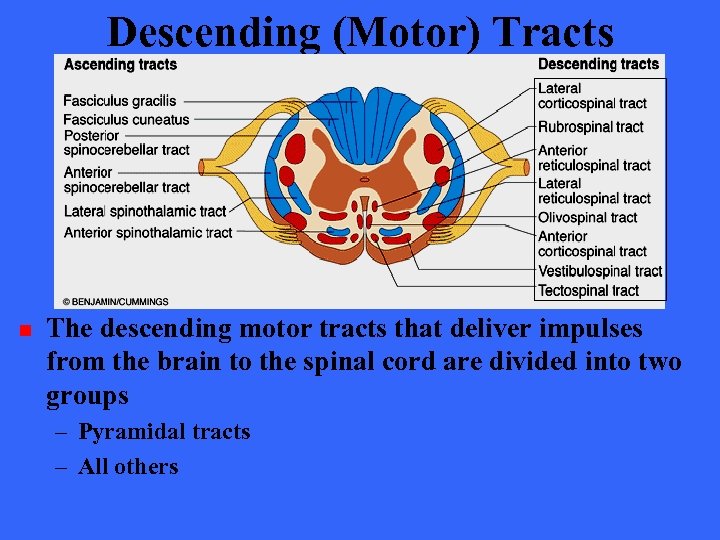 Descending (Motor) Tracts

Ascending tracts
Fasciculus gracilis
Fasciculus cuneatus
Posterior spinocerebellar tract
Anterior spinocerebellar tract
Lateral spinothalamic tract
Anterior spinothalamic tract

Descending tracts
Lateral corticospinal tract
Rubrospinal tract
Anterior reticulospinal tract
Lateral reticulospinal tract
Olivospinal tract
Anterior corticospinal tract
Vestibulospinal tract
Tectospinal tract

© BENJAMIN/CUMMINGS

The descending motor tracts that deliver impulses from the brain to the spinal cord are divided into two groups
– Pyramidal tracts
– All others